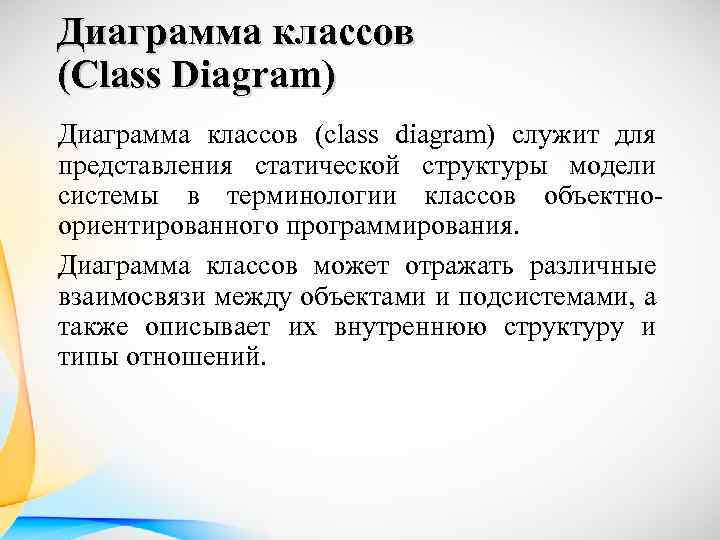 Диаграмма классов (Class Diagram)

Диаграмма классов (class diagram) служит для представления статической структуры модели системы в терминологии классов объектно-ориентированного программирования.

Диаграмма классов может отражать различные взаимосвязи между объектами и подсистемами, а также описывает их внутреннюю структуру и типы отношений.